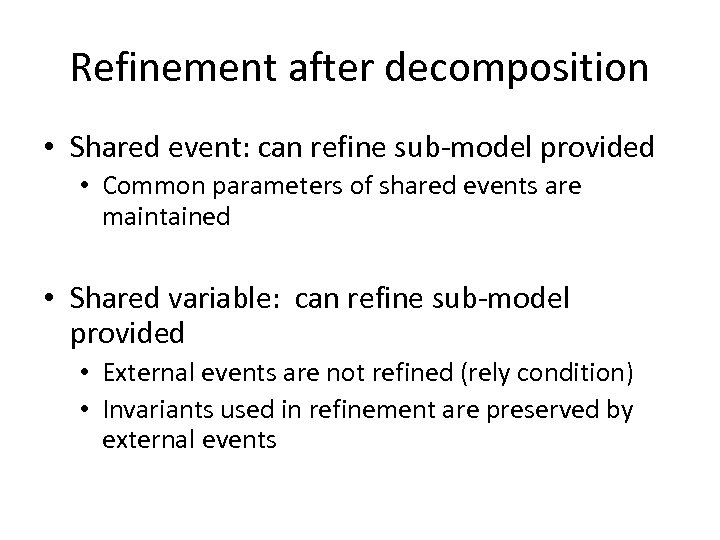 Refinement after decomposition

• Shared event: can refine sub-model provided
  • Common parameters of shared events are maintained

• Shared variable:  can refine sub-model provided
  • External events are not refined (rely condition)
  • Invariants used in refinement are preserved by external events